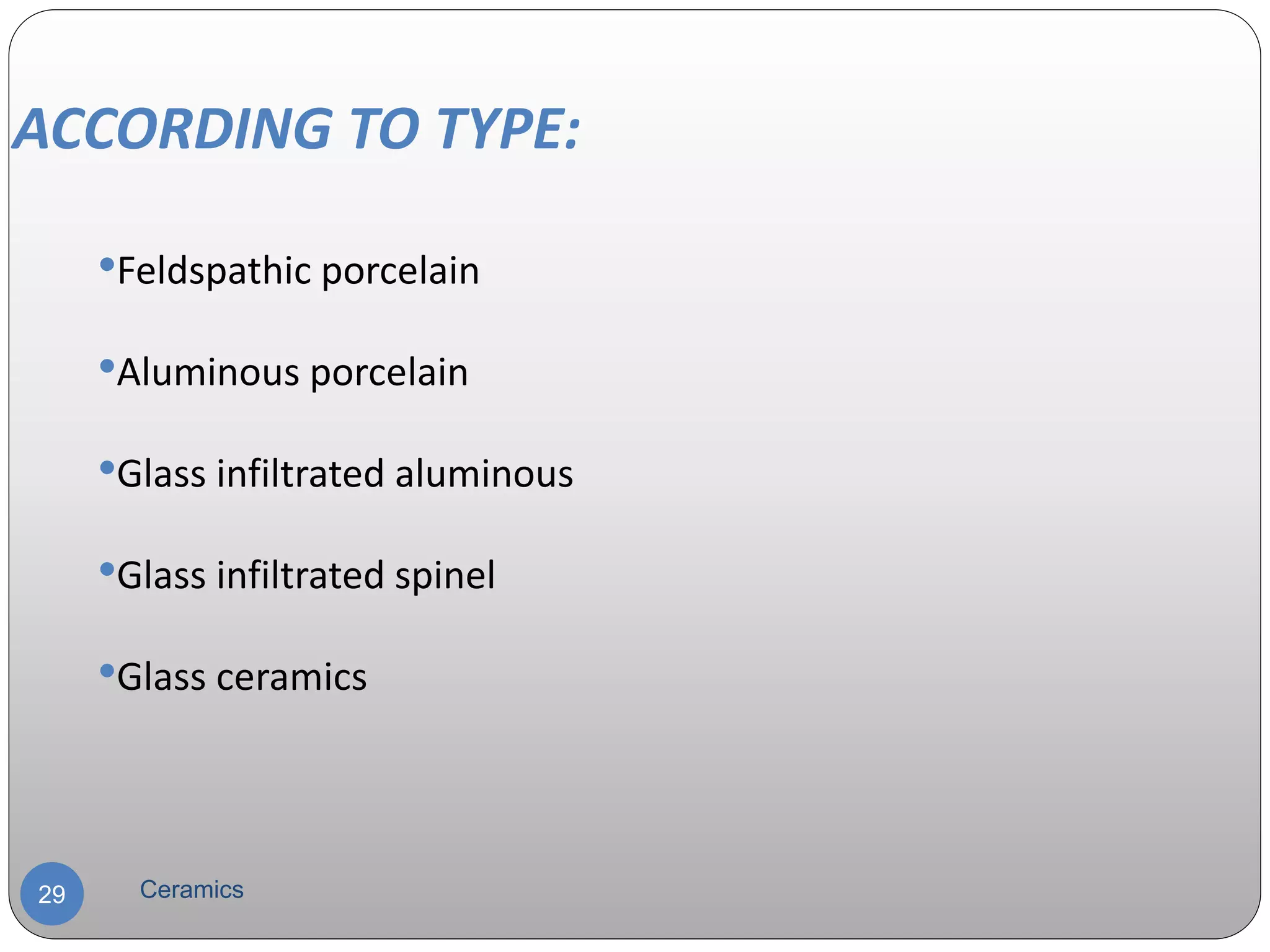 ACCORDING TO TYPE:

•Feldspathic porcelain

•Aluminous porcelain

•Glass infiltrated aluminous

•Glass infiltrated spinel

•Glass ceramics

29

Ceramics